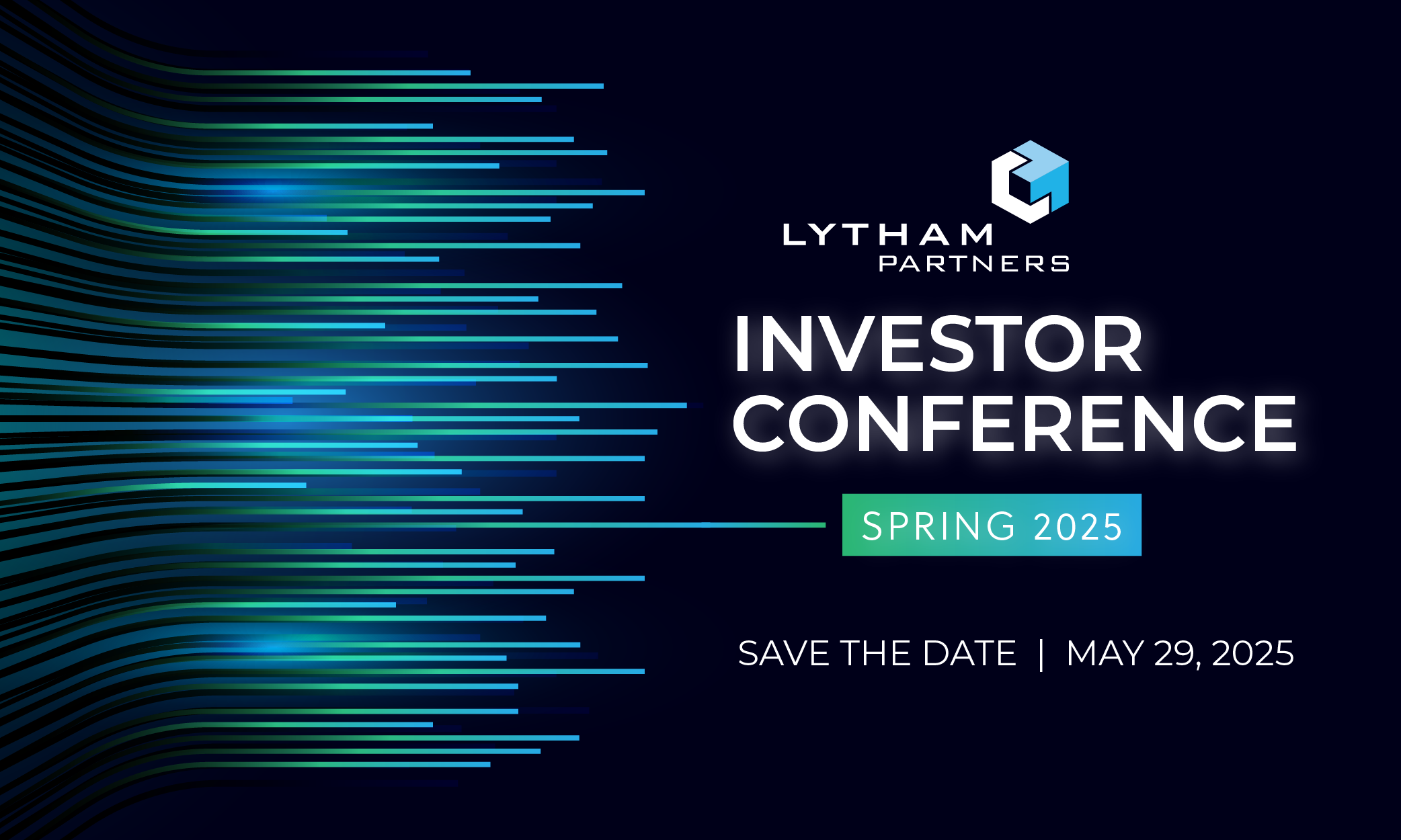 LYTHAM PARTNERS

INVESTOR CONFERENCE

SPRING 2025

SAVE THE DATE | MAY 29, 2025